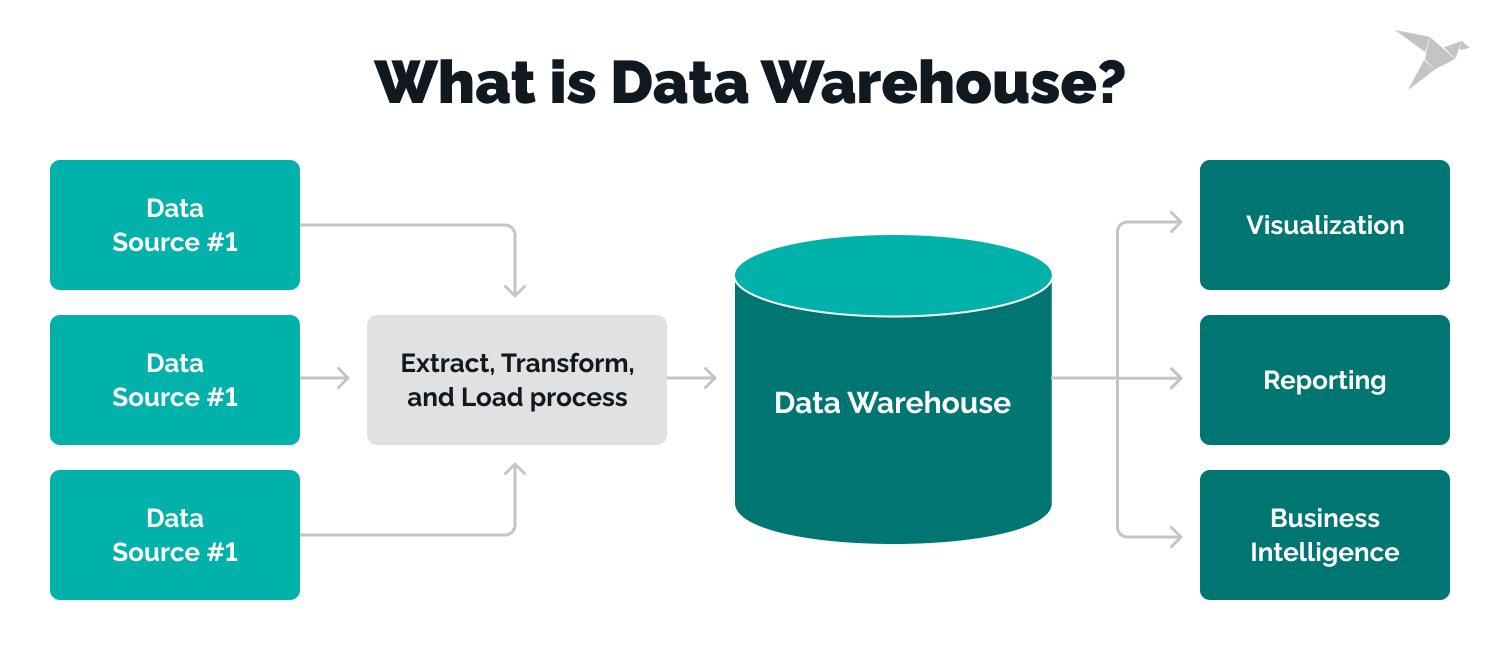 What is Data Warehouse?

Data Source #1

Data Source #1

Data Source #1

Extract, Transform, and Load process

Data Warehouse

Visualization

Reporting

Business Intelligence